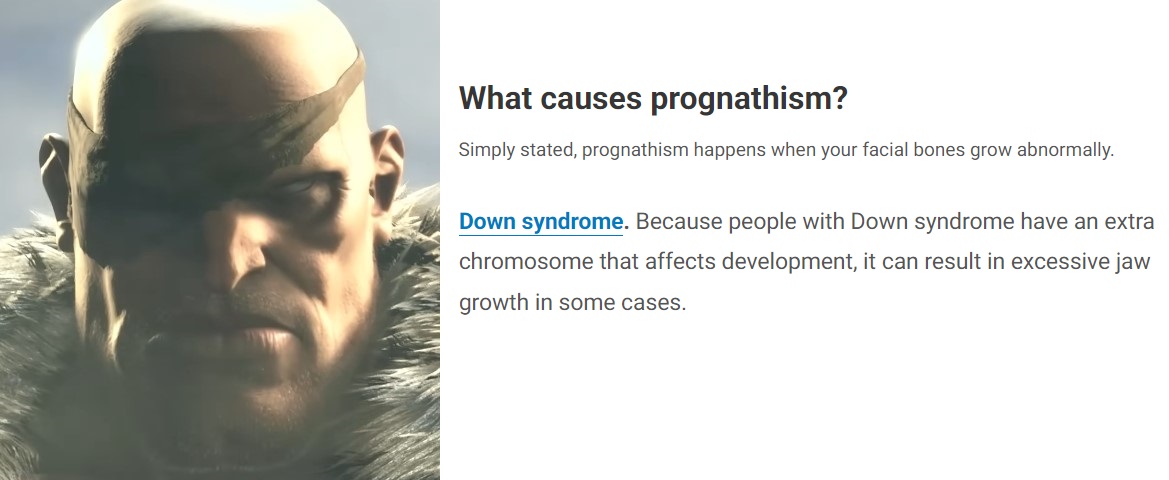 What causes prognathism?

Simply stated, prognathism happens when your facial bones grow abnormally.

Down syndrome. Because people with Down syndrome have an extra chromosome that affects development, it can result in excessive jaw growth in some cases.